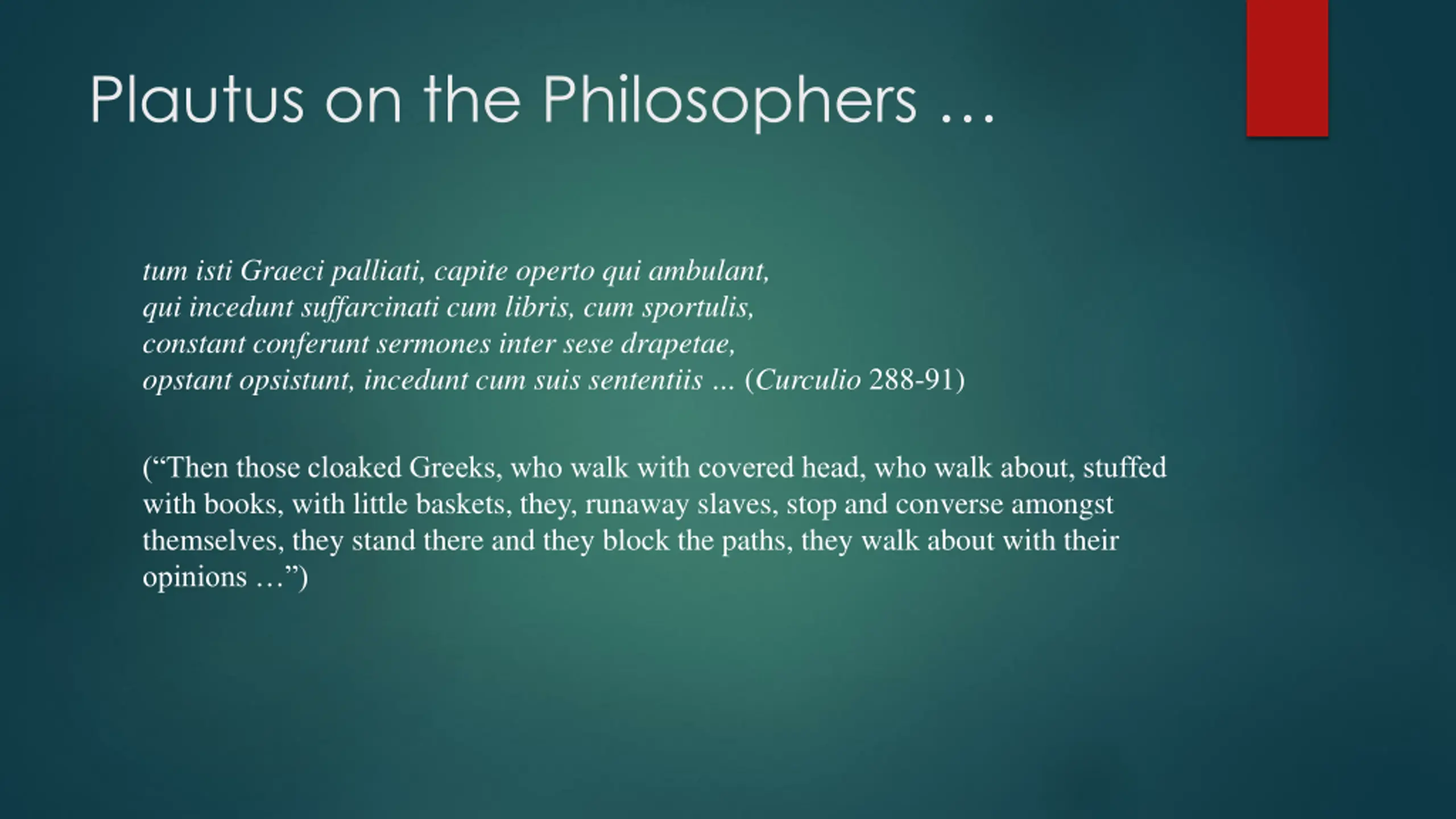 Plautus on the Philosophers …

tum isti Graeci palliati, capite operto qui ambulant,
qui incedunt suffarcinati cum libris, cum sportulis,
constant conferunt sermones inter sese drapetae,
opstant opsistunt, incedunt cum suis sententiis … (Curculio 288-91)

(“Then those cloaked Greeks, who walk with covered head, who walk about, stuffed with books, with little baskets, they, runaway slaves, stop and converse amongst themselves, they stand there and they block the paths, they walk about with their opinions …”)